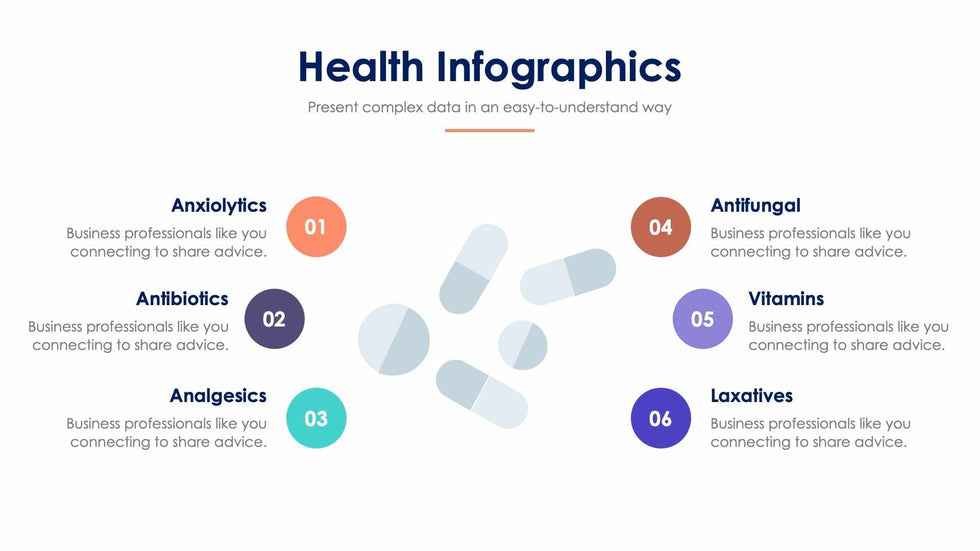 Health Infographics

Present complex data in an easy-to-understand way

Anxiolytics
Business professionals like you connecting to share advice.

01

Antibiotics
Business professionals like you connecting to share advice.

02

Analgesics
Business professionals like you connecting to share advice.

03

04

Antifungal
Business professionals like you connecting to share advice.

05

Vitamins
Business professionals like you connecting to share advice.

06

Laxatives
Business professionals like you connecting to share advice.